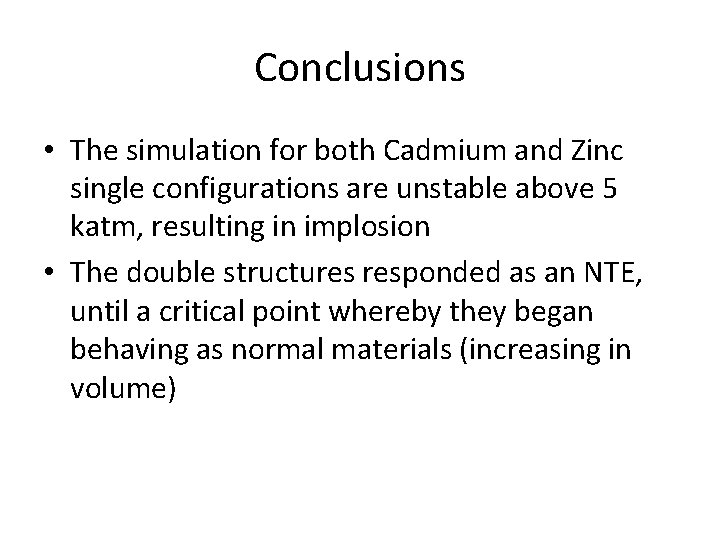 Conclusions

• The simulation for both Cadmium and Zinc single configurations are unstable above 5 katm, resulting in implosion

• The double structures responded as an NTE, until a critical point whereby they began behaving as normal materials (increasing in volume)